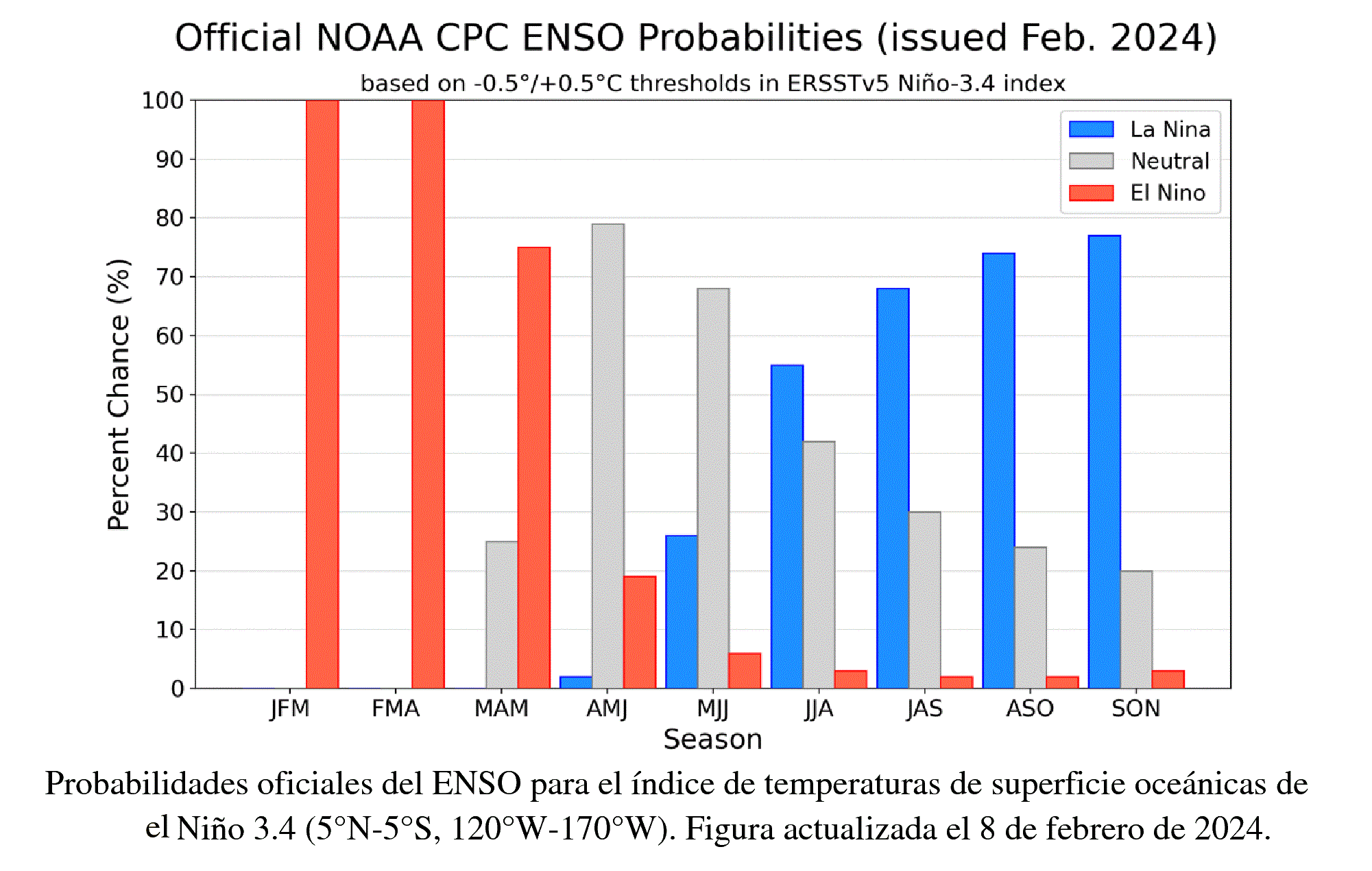 Official NOAA CPC ENSO Probabilities (issued Feb. 2024)

based on -0.5°/+0.5°C thresholds in ERSSTv5 Niño-3.4 index

La Nina
Neutral
El Nino

Percent Chance (%)

100
90
80
70
60
50
40
30
20
10
0

JFM FMA MAM AMJ MJJ JJA JAS ASO SON

Season

Probabilidades oficiales del ENSO para el índice de temperaturas de superficie oceánicas de el Niño 3.4 (5°N-5°S, 120°W-170°W). Figura actualizada el 8 de febrero de 2024.